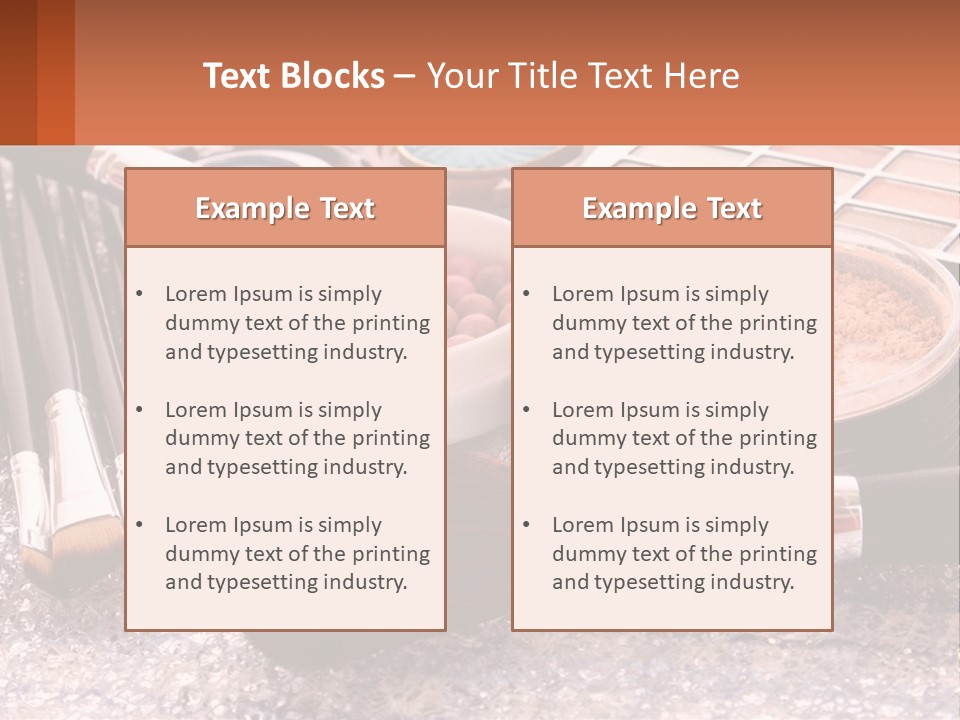 Text Blocks – Your Title Text Here

Example Text

• Lorem Ipsum is simply dummy text of the printing and typesetting industry.

• Lorem Ipsum is simply dummy text of the printing and typesetting industry.

• Lorem Ipsum is simply dummy text of the printing and typesetting industry.

Example Text

• Lorem Ipsum is simply dummy text of the printing and typesetting industry.

• Lorem Ipsum is simply dummy text of the printing and typesetting industry.

• Lorem Ipsum is simply dummy text of the printing and typesetting industry.